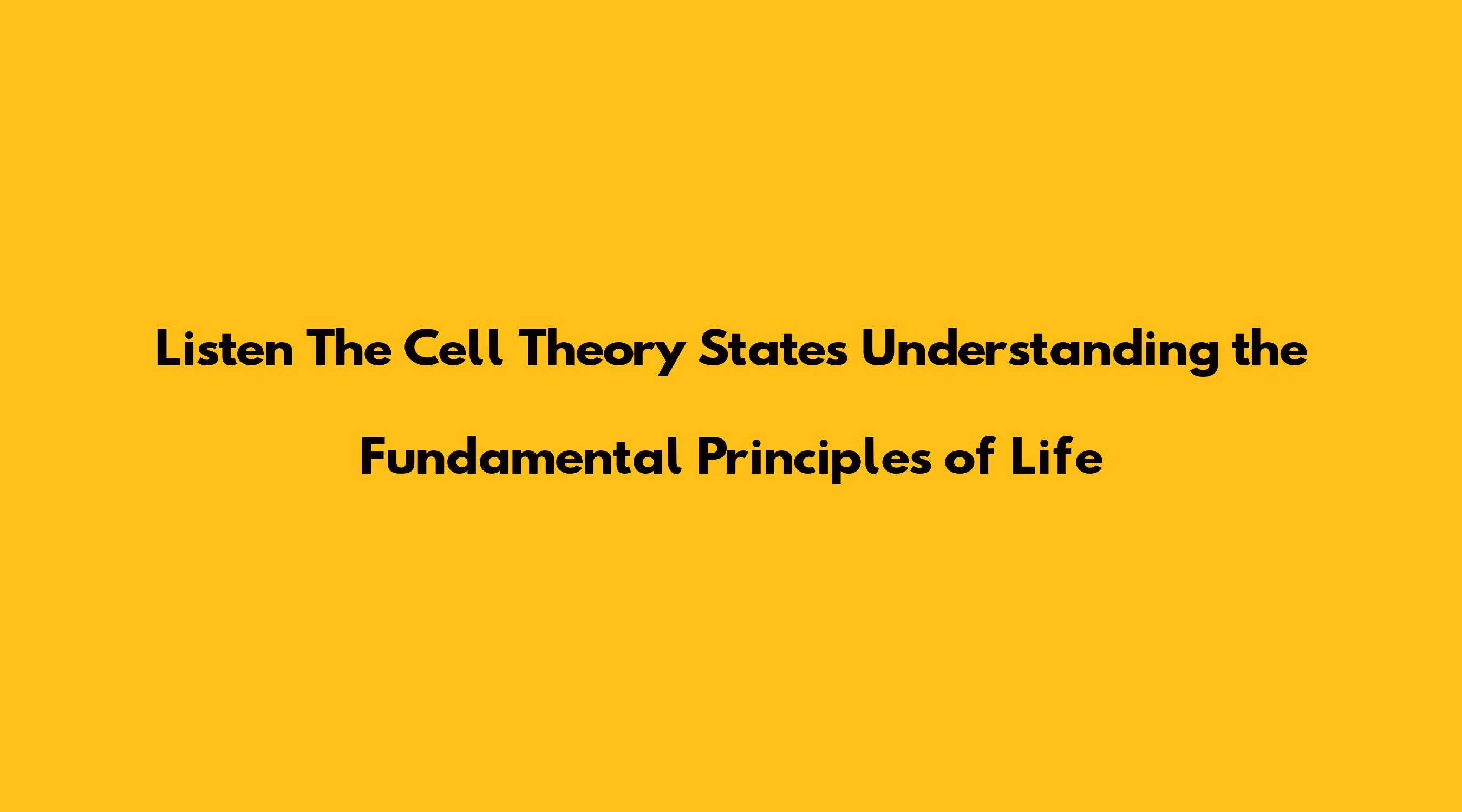 Listen The Cell Theory States Understanding the Fundamental Principles of Life